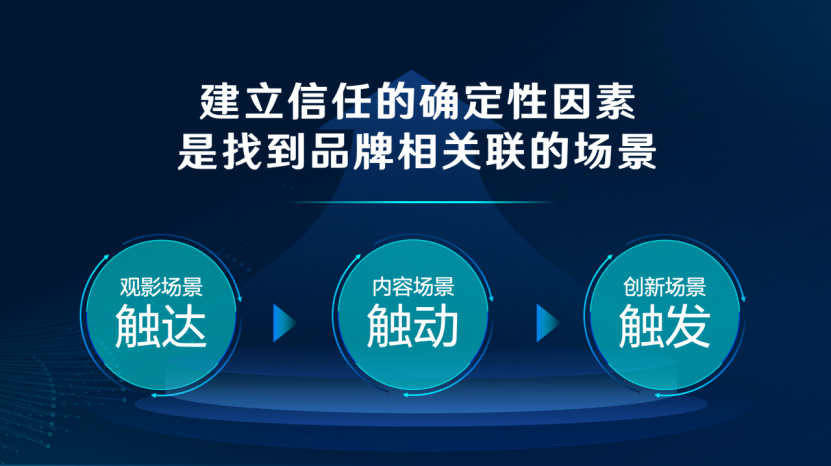 建立信任的确定性因素
是找到品牌相关联的场景

观影场景
触达

内容场景
触动

创新场景
触发